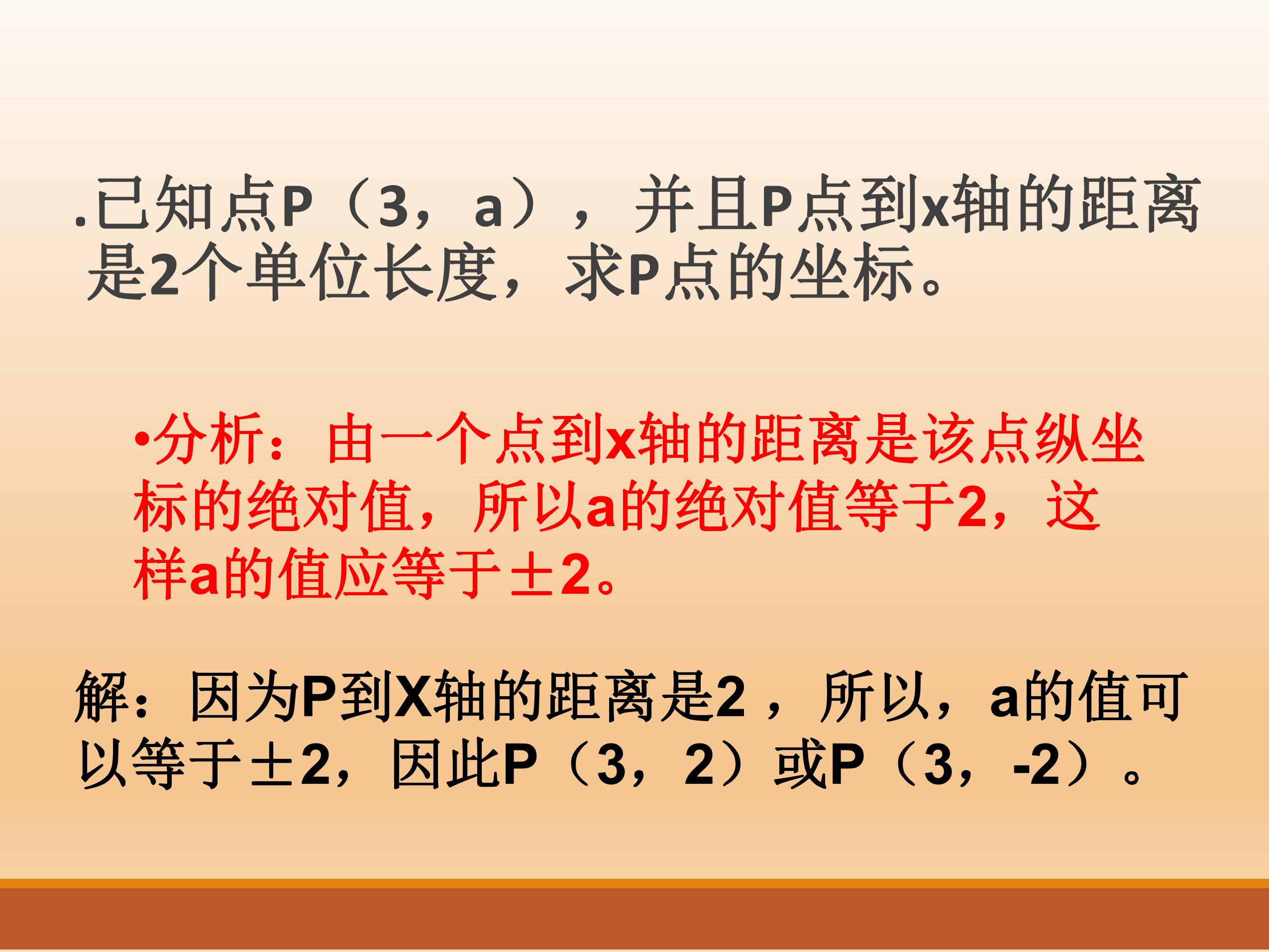 .已知点P（3，a），并且P点到x轴的距离是2个单位长度，求P点的坐标。

•分析：由一个点到x轴的距离是该点纵坐标的绝对值，所以a的绝对值等于2，这样a的值应等于±2。

解：因为P到X轴的距离是2，所以，a的值可以等于±2，因此P（3，2）或P（3，-2）。